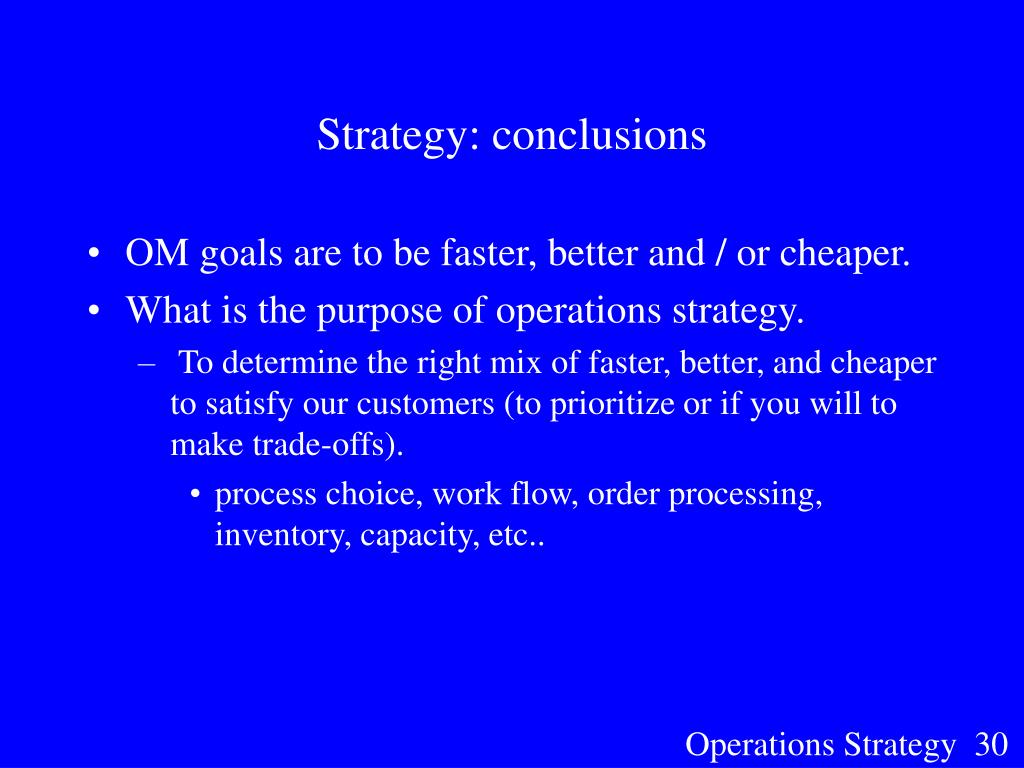 Strategy: conclusions

• OM goals are to be faster, better and / or cheaper.
• What is the purpose of operations strategy.
– To determine the right mix of faster, better, and cheaper to satisfy our customers (to prioritize or if you will to make trade-offs).
• process choice, work flow, order processing, inventory, capacity, etc..

Operations Strategy 30